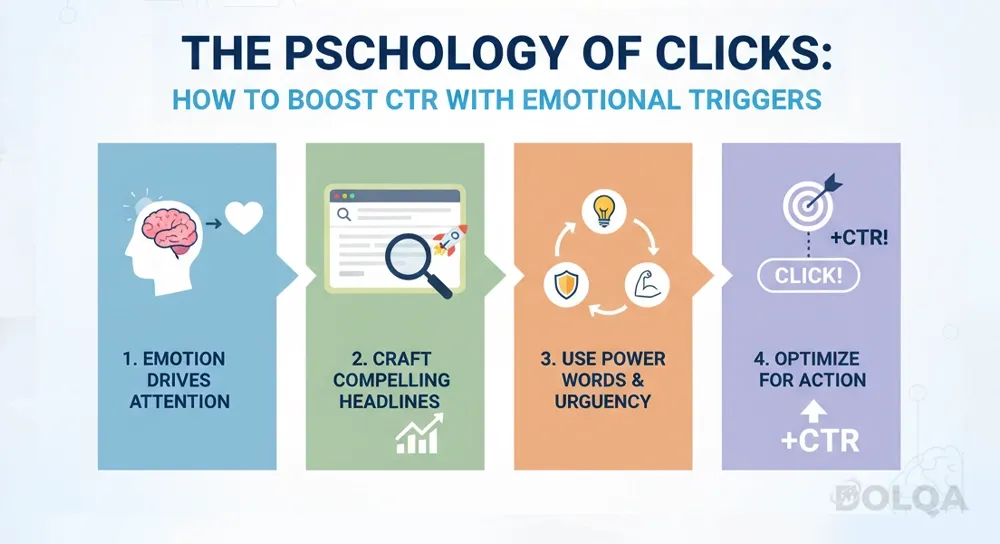 THE PSCHOLOGY OF CLICKS:
HOW TO BOOST CTR WITH EMOTIONAL TRIGGERS

1. EMOTION DRIVES ATTENTION

2. CRAFT COMPELLING HEADLINES

3. USE POWER WORDS & URGUENCY

+CTR!
CLICK!
4. OPTIMIZE FOR ACTION
+CTR

DOLQA